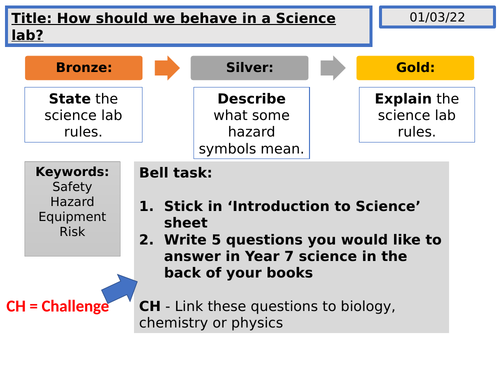 Title: How should we behave in a Science lab?

01/03/22

Bronze:

State the science lab rules.

Silver:

Describe what some hazard symbols mean.

Gold:

Explain the science lab rules.

Keywords:
Safety
Hazard
Equipment
Risk

Bell task:

1. Stick in ‘Introduction to Science’ sheet
2. Write 5 questions you would like to answer in Year 7 science in the back of your books

CH - Link these questions to biology, chemistry or physics

CH = Challenge